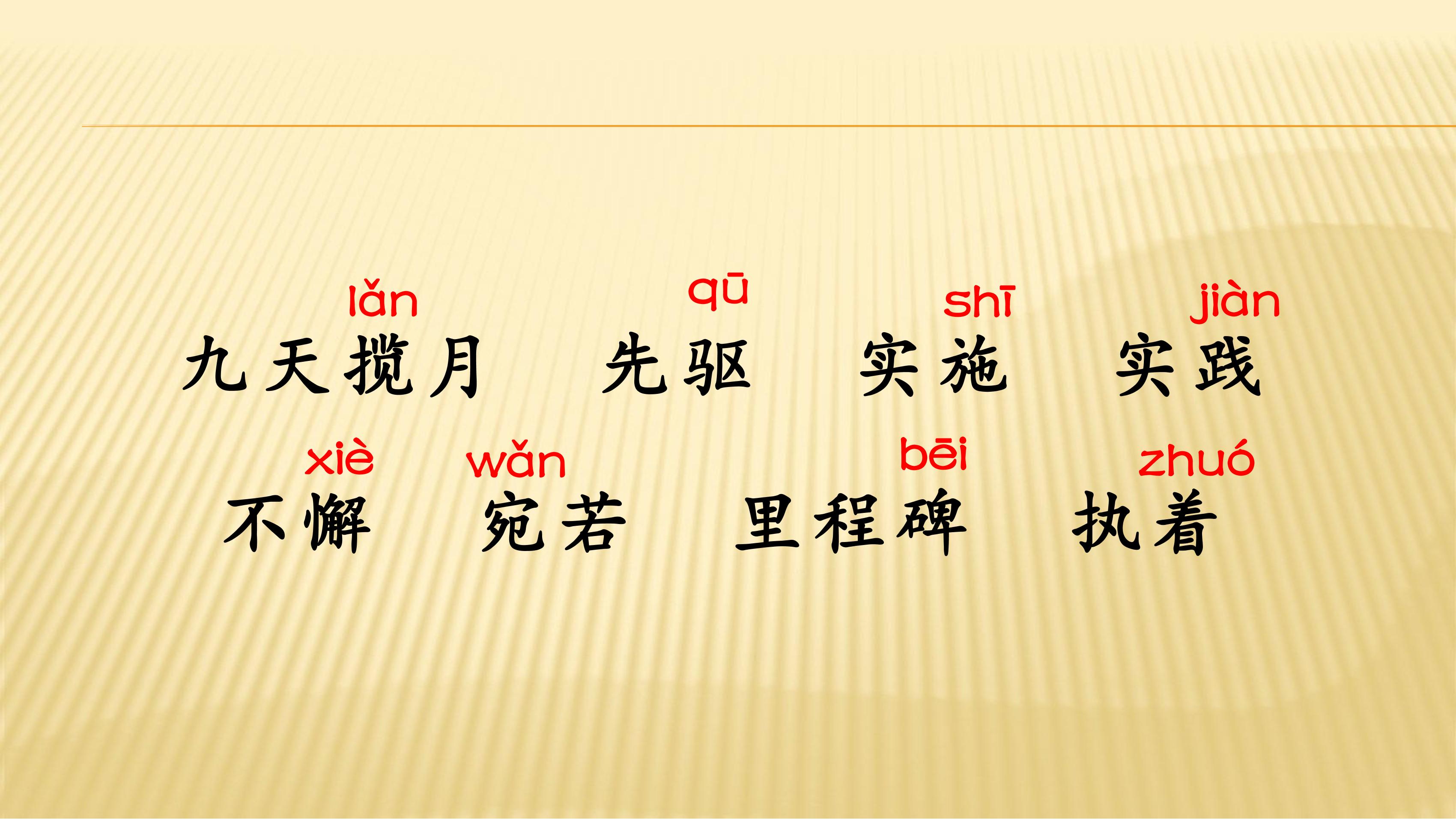 lǎn qū shī jiàn
九天揽月 先驱 实施 实践

xiè wǎn bēi zhuó
不懈 宛若 里程碑 执着